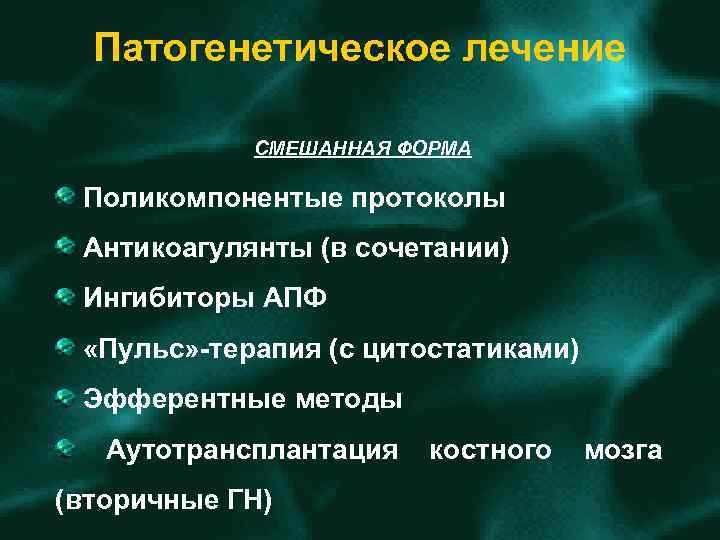 Патогенетическое лечение

СМЕШАННАЯ ФОРМА

Поликомпонентые протоколы

Антикоагулянты (в сочетании)

Ингибиторы АПФ

«Пульс»-терапия (с цитостатиками)

Эфферентные методы

Аутотрансплантация костного мозга (вторичные ГН)